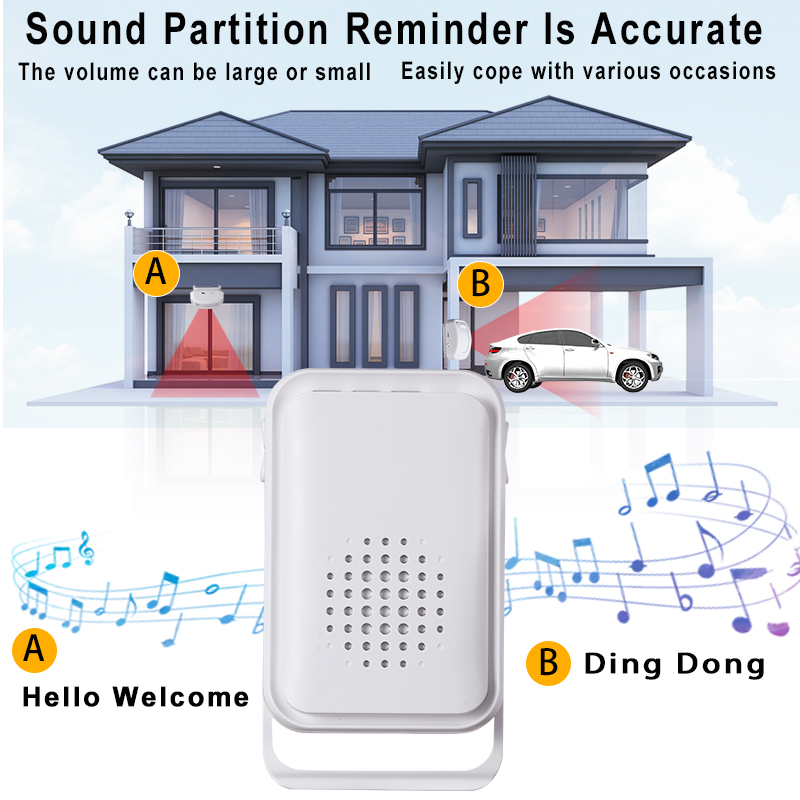 Sound Partition Reminder Is Accurate

The volume can be large or small

Easily cope with various occasions

A

B

A

Hello Welcome

B Ding Dong